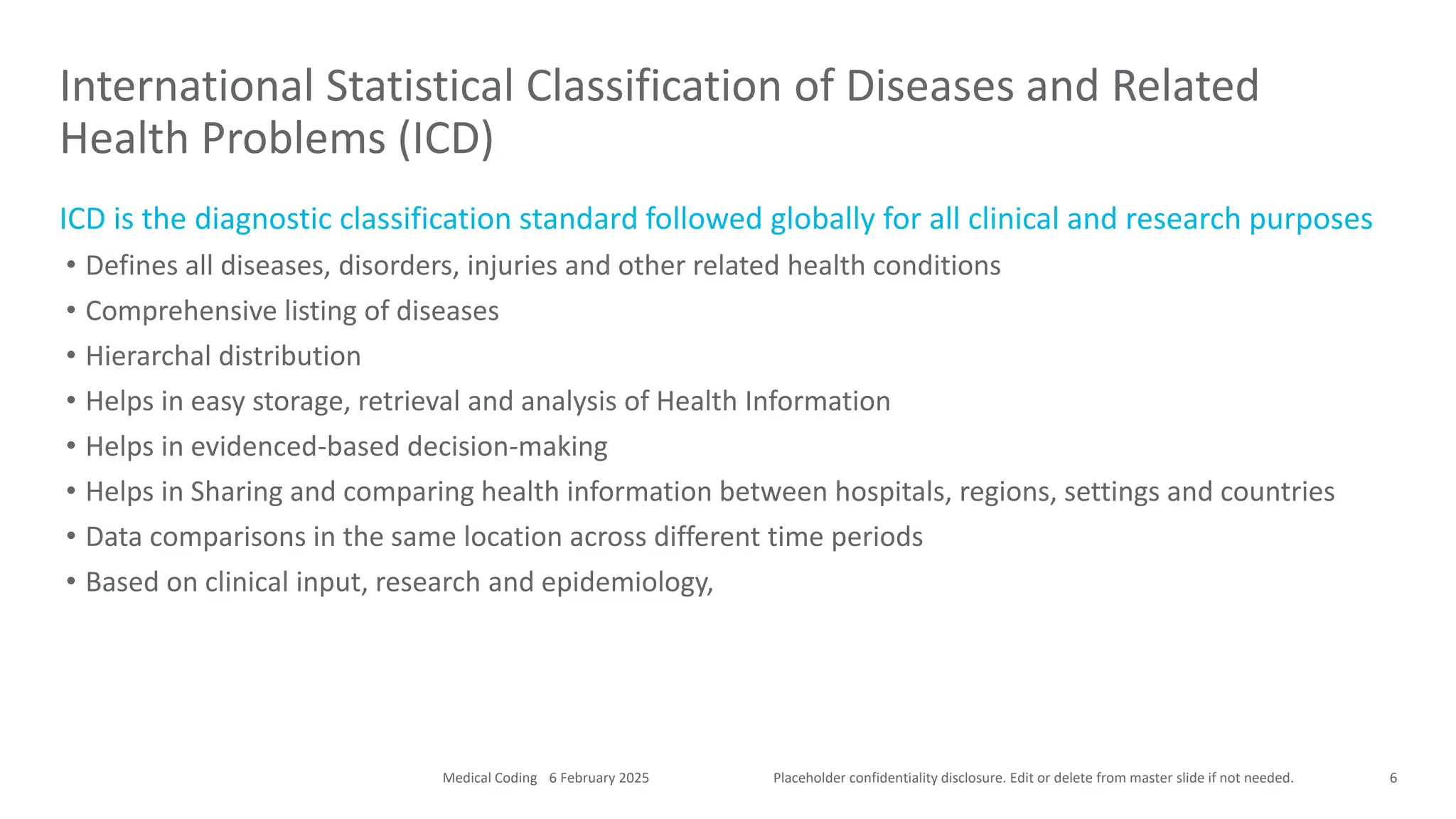 International Statistical Classification of Diseases and Related Health Problems (ICD)

ICD is the diagnostic classification standard followed globally for all clinical and research purposes

• Defines all diseases, disorders, injuries and other related health conditions
• Comprehensive listing of diseases
• Hierarchal distribution
• Helps in easy storage, retrieval and analysis of Health Information
• Helps in evidenced-based decision-making
• Helps in Sharing and comparing health information between hospitals, regions, settings and countries
• Data comparisons in the same location across different time periods
• Based on clinical input, research and epidemiology,

Medical Coding 6 February 2025 Placeholder confidentiality disclosure. Edit or delete from master slide if not needed. 6